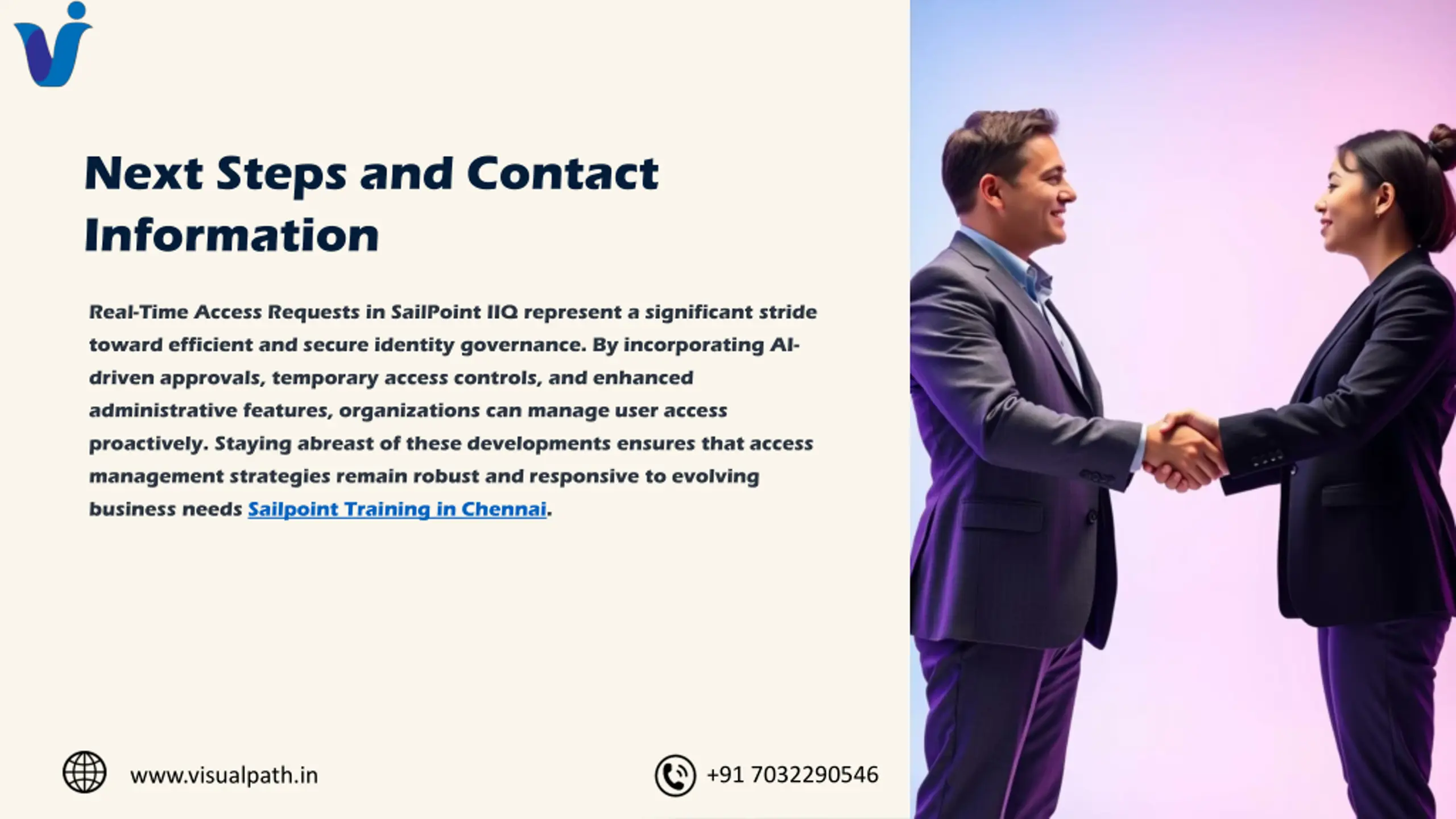 Next Steps and Contact Information

Real-Time Access Requests in SailPoint IIQ represent a significant stride toward efficient and secure identity governance. By incorporating AI-driven approvals, temporary access controls, and enhanced administrative features, organizations can manage user access proactively. Staying abreast of these developments ensures that access management strategies remain robust and responsive to evolving business needs Sailpoint Training in Chennai.

www.visualpath.in

+91 7032290546